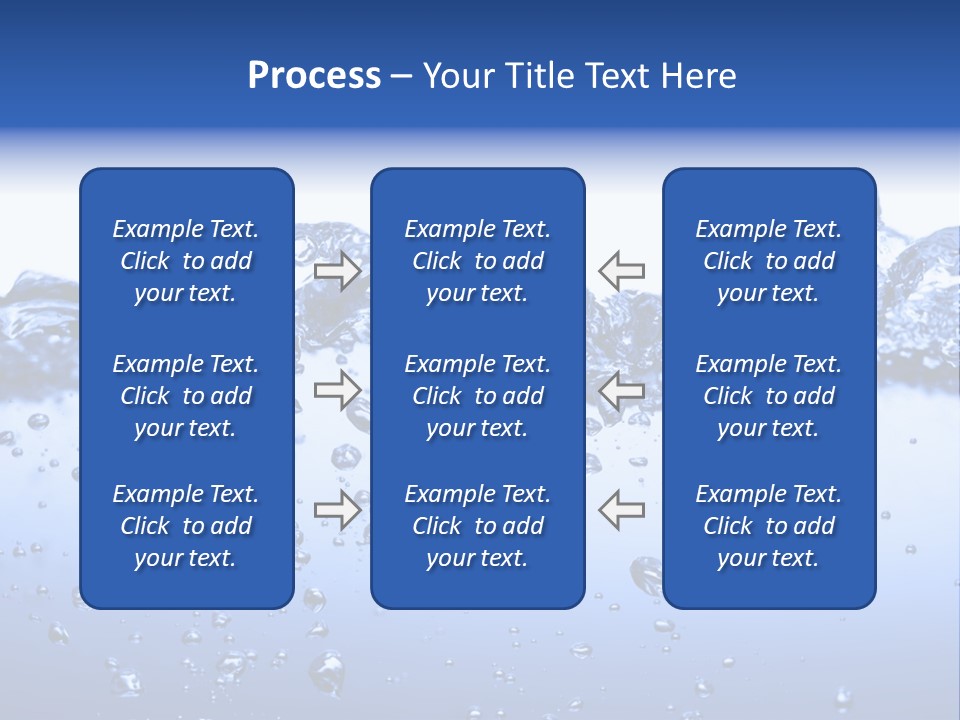 Process – Your Title Text Here

Example Text. Click to add your text.

Example Text. Click to add your text.

Example Text. Click to add your text.

Example Text. Click to add your text.

Example Text. Click to add your text.

Example Text. Click to add your text.

Example Text. Click to add your text.

Example Text. Click to add your text.

Example Text. Click to add your text.